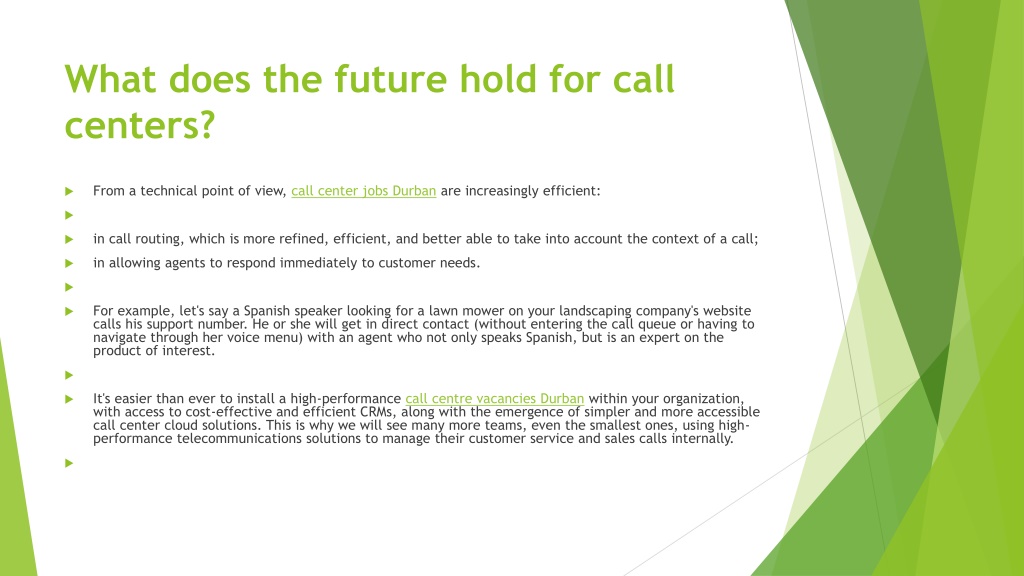 What does the future hold for call centers?

From a technical point of view, call center jobs Durban are increasingly efficient:

in call routing, which is more refined, efficient, and better able to take into account the context of a call;

in allowing agents to respond immediately to customer needs.

For example, let's say a Spanish speaker looking for a lawn mower on your landscaping company's website calls his support number. He or she will get in direct contact (without entering the call queue or having to navigate through her voice menu) with an agent who not only speaks Spanish, but is an expert on the product of interest.

It's easier than ever to install a high-performance call centre vacancies Durban within your organization, with access to cost-effective and efficient CRMs, along with the emergence of simpler and more accessible call center cloud solutions. This is why we will see many more teams, even the smallest ones, using high-performance telecommunications solutions to manage their customer service and sales calls internally.